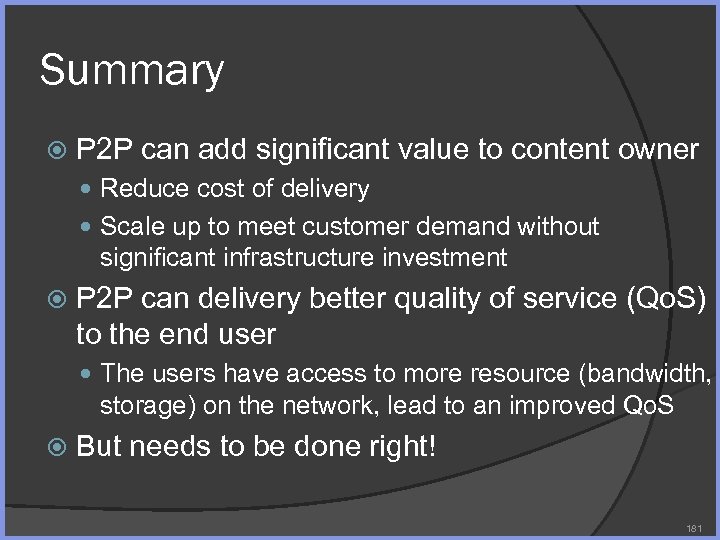 Summary

P2P can add significant value to content owner

Reduce cost of delivery

Scale up to meet customer demand without significant infrastructure investment

P2P can delivery better quality of service (QoS) to the end user

The users have access to more resource (bandwidth, storage) on the network, lead to an improved QoS

But needs to be done right!

181